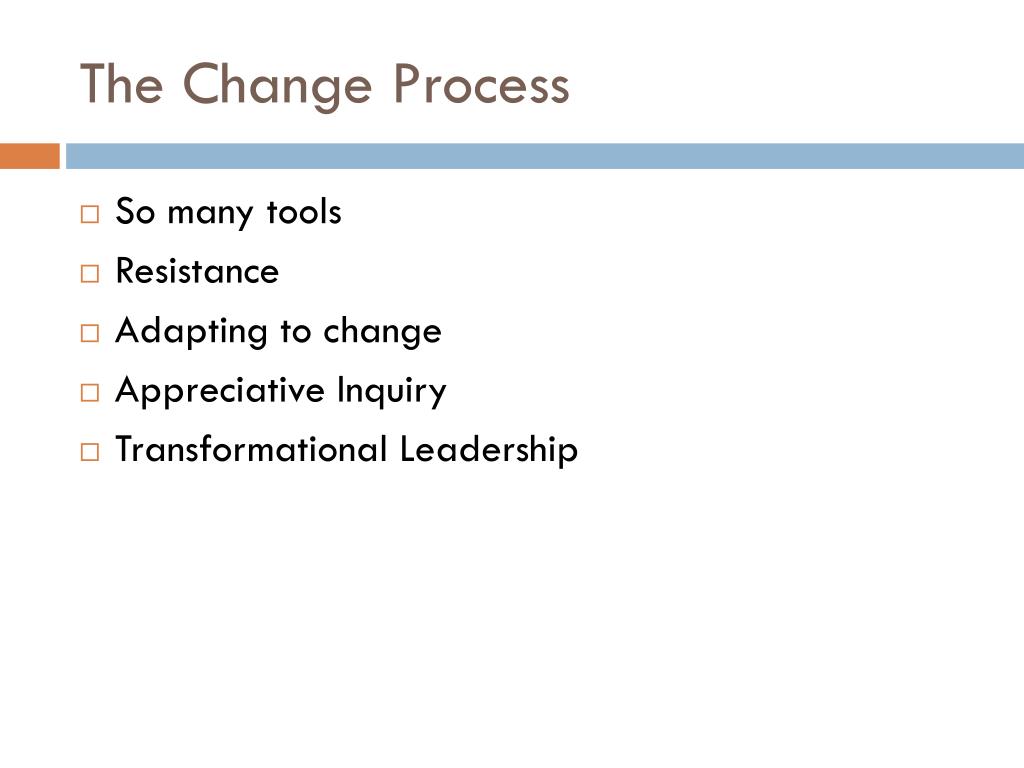 The Change Process

□ So many tools
□ Resistance
□ Adapting to change
□ Appreciative Inquiry
□ Transformational Leadership